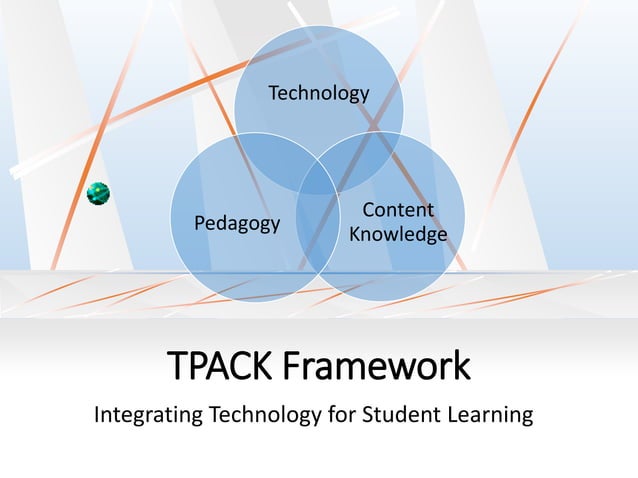 Technology

Pedagogy

Content Knowledge

TPACK Framework

Integrating Technology for Student Learning